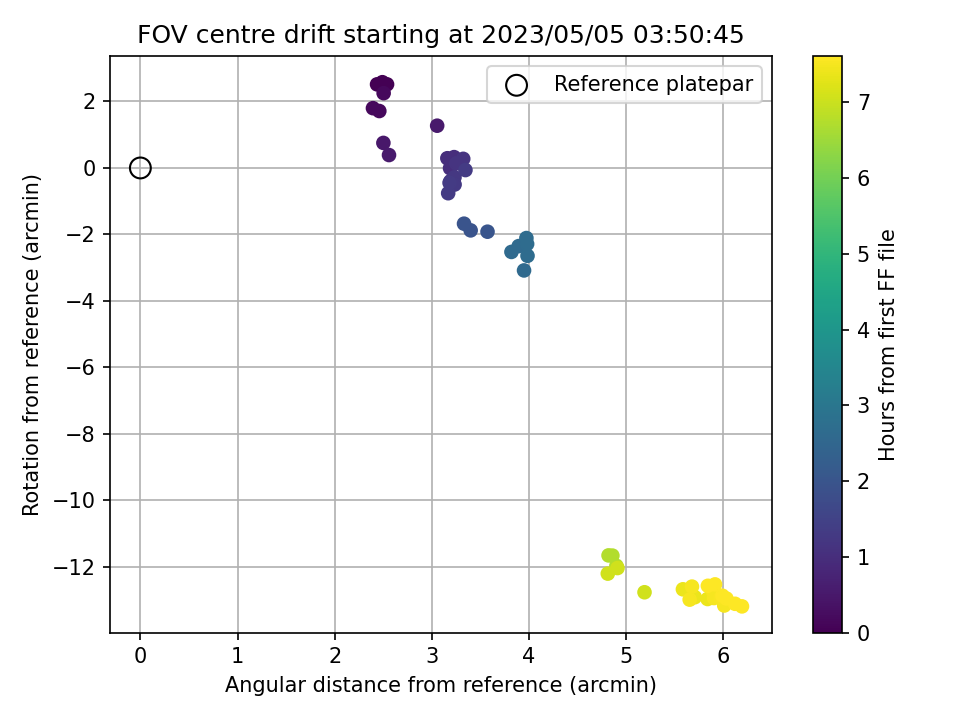 FOV centre drift starting at 2023/05/05 03:50:45

Reference platepar

Rotation from reference (arcmin)

2
0
−2
−4
−6
−8
−10
−12

0
1
2
3
4
5
6

Angular distance from reference (arcmin)

Hours from first FF file

0
1
2
3
4
5
6
7